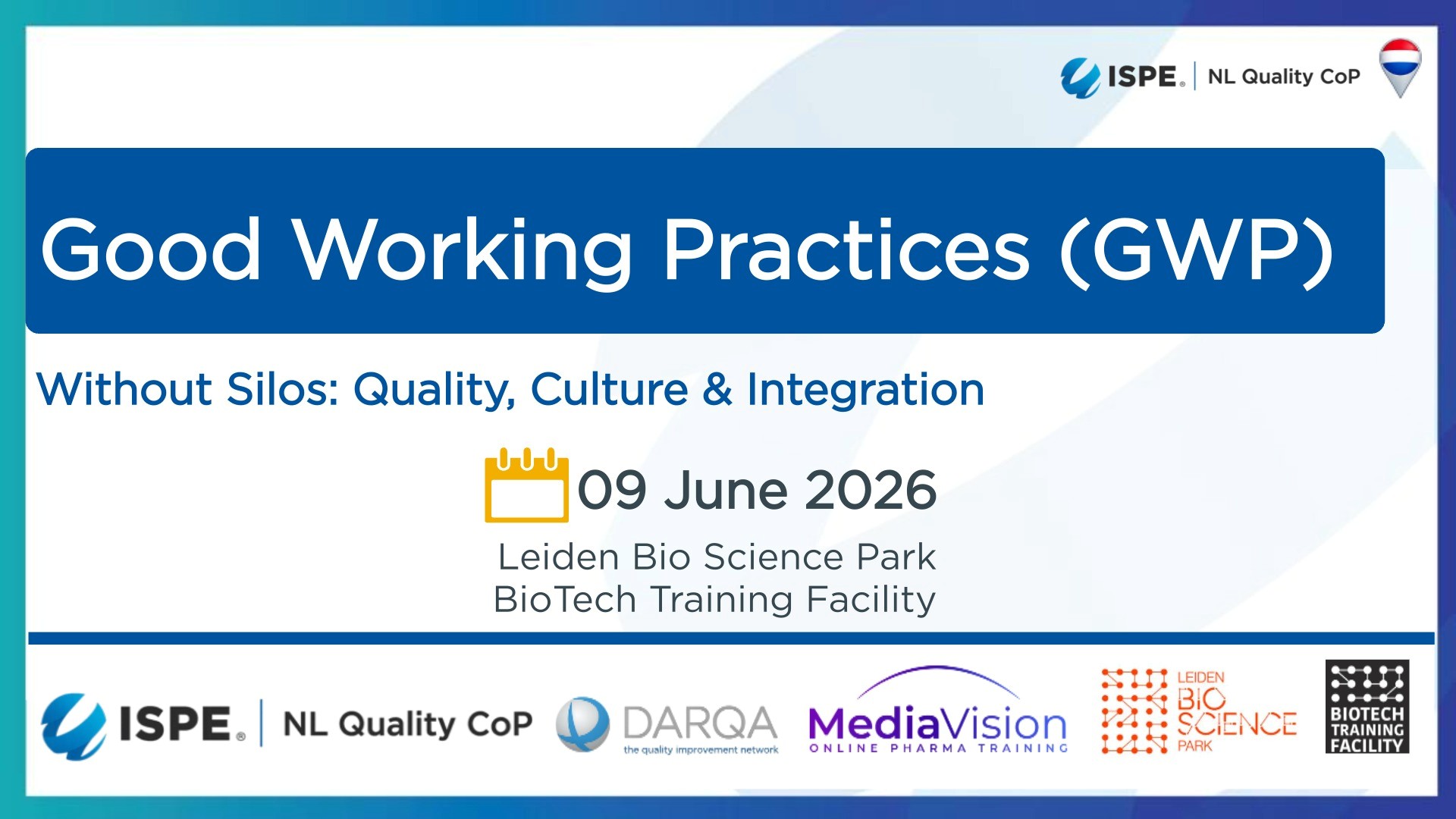 ISPE® | NL Quality CoP

Good Working Practices (GWP)

Without Silos: Quality, Culture & Integration

09 June 2026

Leiden Bio Science Park
BioTech Training Facility

ISPE® | NL Quality CoP

DARQA
the quality improvement network

MediaVision
ONLINE PHARMA TRAINING

LEIDEN
BIO
SCIENCE
PARK

BIOTECH
TRAINING
FACILITY